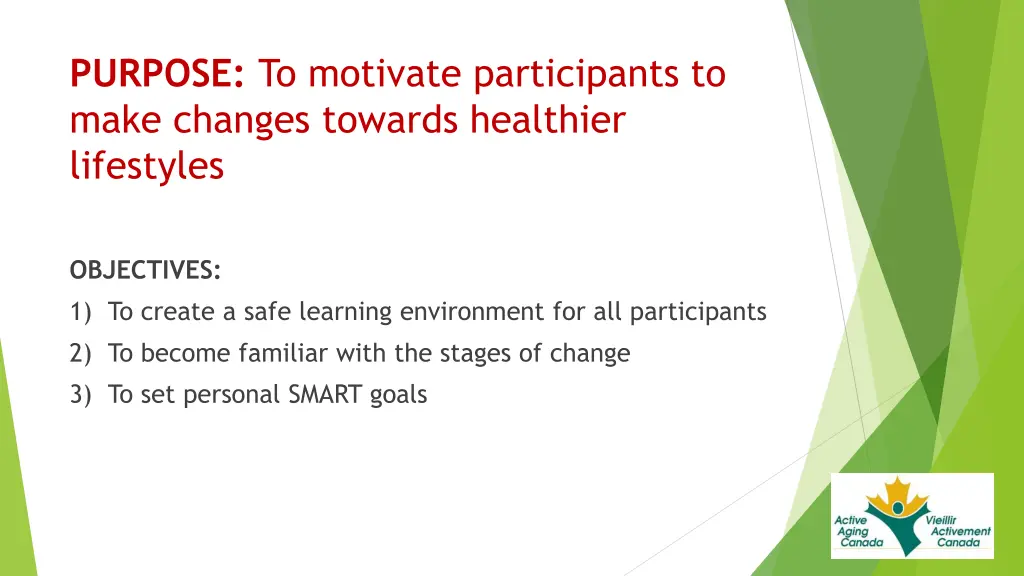 PURPOSE: To motivate participants to make changes towards healthier lifestyles

OBJECTIVES:
1) To create a safe learning environment for all participants
2) To become familiar with the stages of change
3) To set personal SMART goals

Active Aging Canada
Vieillir Activement Canada